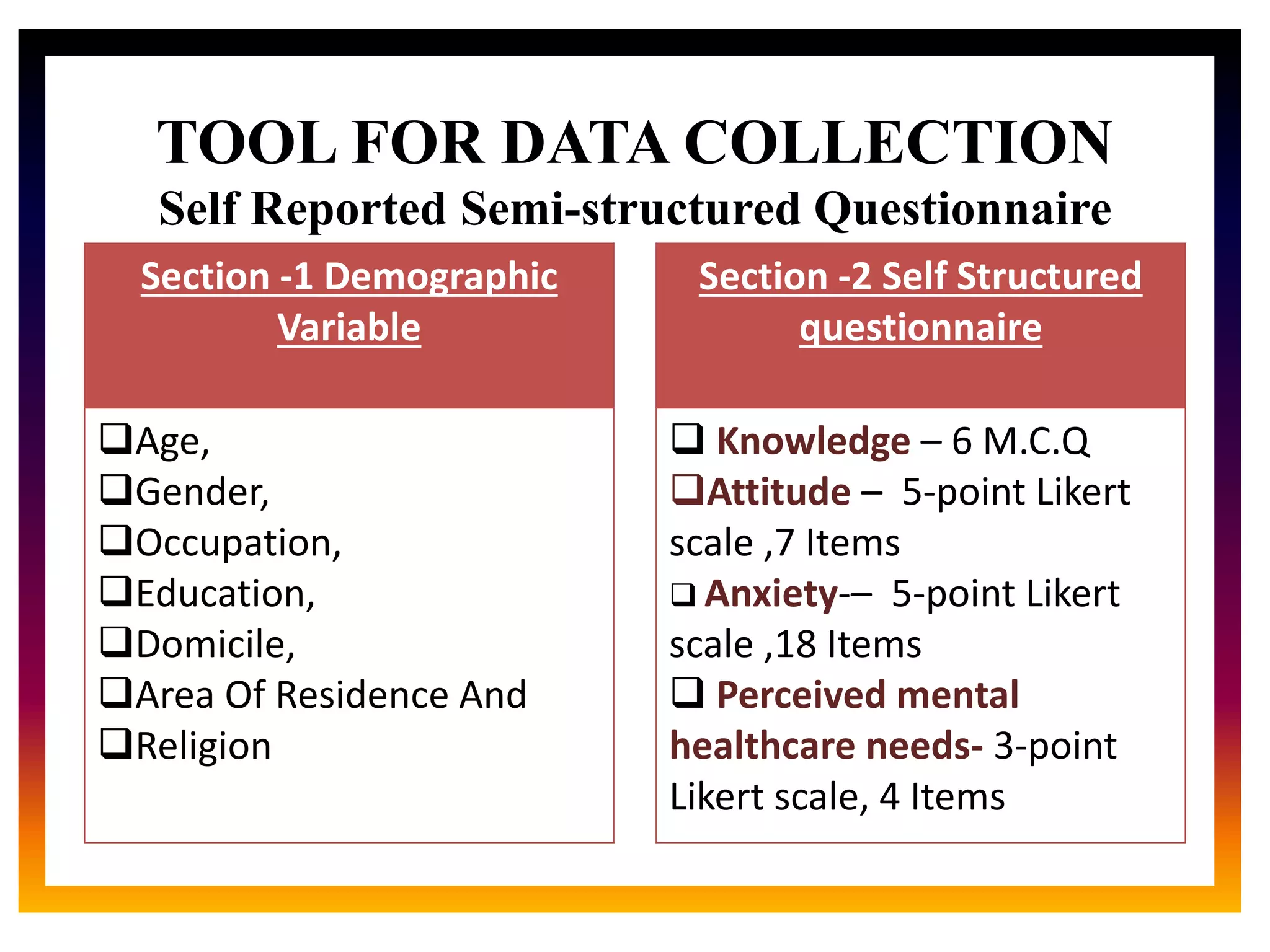 TOOL FOR DATA COLLECTION
Self Reported Semi-structured Questionnaire

Section -1 Demographic Variable

❑Age,
❑Gender,
❑Occupation,
❑Education,
❑Domicile,
❑Area Of Residence And
❑Religion

Section -2 Self Structured questionnaire

❑ Knowledge – 6 M.C.Q
❑Attitude – 5-point Likert scale ,7 Items
❑ Anxiety-– 5-point Likert scale ,18 Items
❑ Perceived mental healthcare needs- 3-point Likert scale, 4 Items